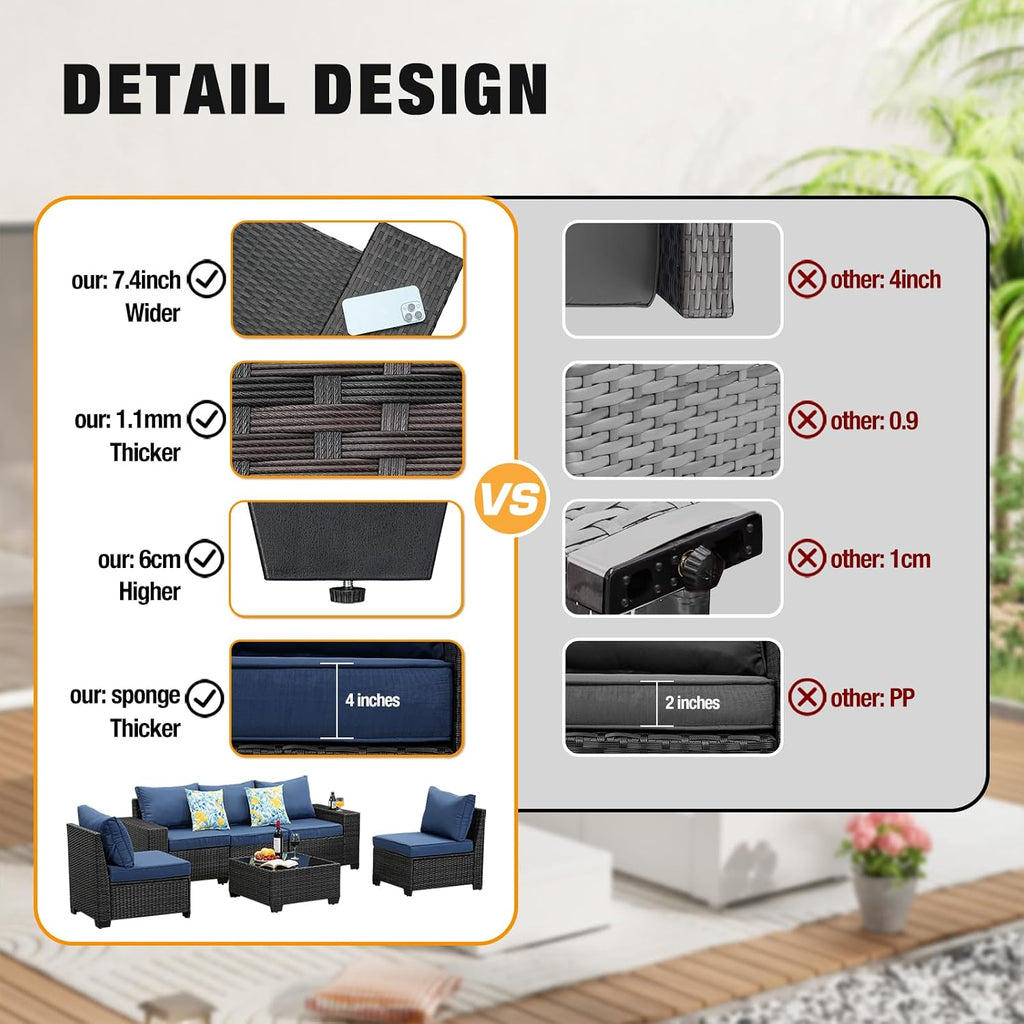 DETAIL DESIGN

our: 7.4inch
Wider

our: 1.1mm
Thicker

our: 6cm
Higher

our: sponge
Thicker

4 inches

VS

other: 4inch

other: 0.9

other: 1cm

2 inches

other: PP